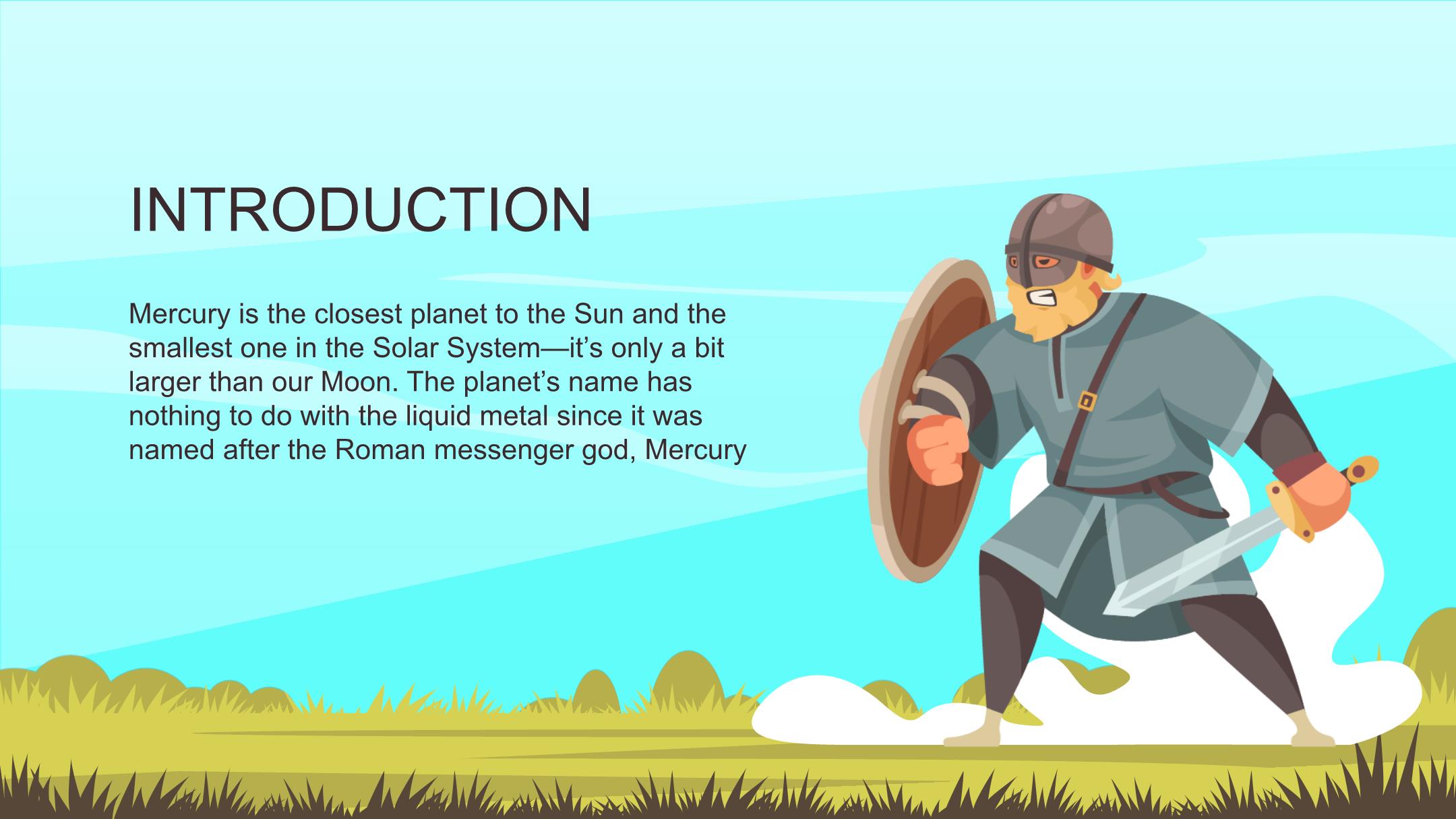 INTRODUCTION

Mercury is the closest planet to the Sun and the smallest one in the Solar System—it’s only a bit larger than our Moon. The planet’s name has nothing to do with the liquid metal since it was named after the Roman messenger god, Mercury